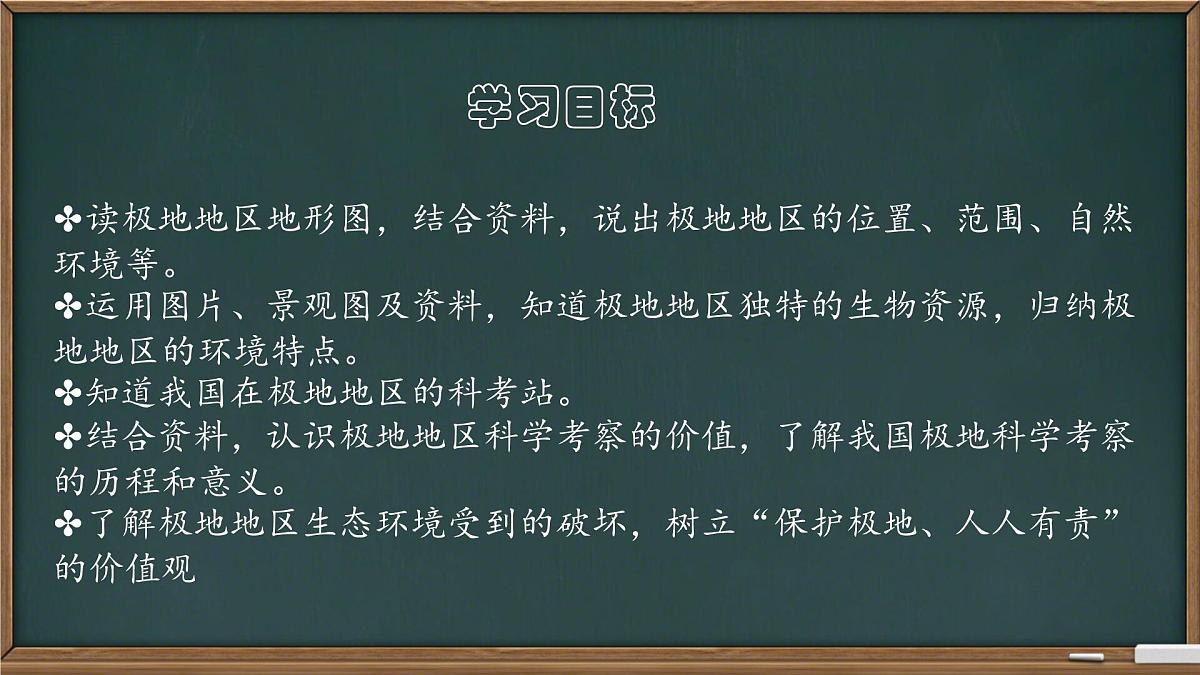 学习目标

✤读极地地区地形图，结合资料，说出极地地区的位置、范围、自然环境等。
✤运用图片、景观图及资料，知道极地地区独特的生物资源，归纳极地地区的环境特点。
✤知道我国在极地地区的科考站。
✤结合资料，认识极地地区科学考察的价值，了解我国极地科学考察的历程和意义。
✤了解极地地区生态环境受到的破坏，树立“保护极地、人人有责”的价值观